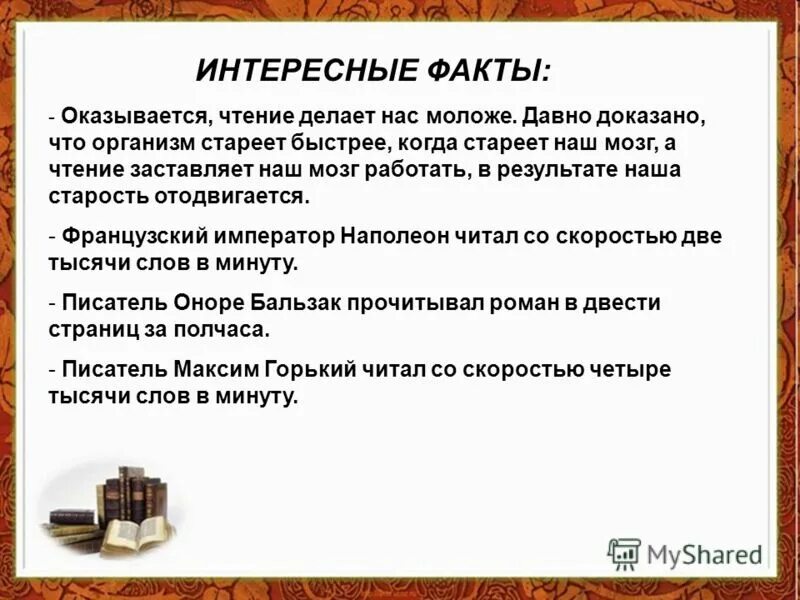 ИНТЕРЕСНЫЕ ФАКТЫ:

- Оказывается, чтение делает нас моложе. Давно доказано, что организм стареет быстрее, когда стареет наш мозг, а чтение заставляет наш мозг работать, в результате наша старость отодвигается.

- Французский император Наполеон читал со скоростью две тысячи слов в минуту.

- Писатель Оноре Бальзак прочитывал роман в двести страниц за полчаса.

- Писатель Максим Горький читал со скоростью четыре тысячи слов в минуту.

MyShared